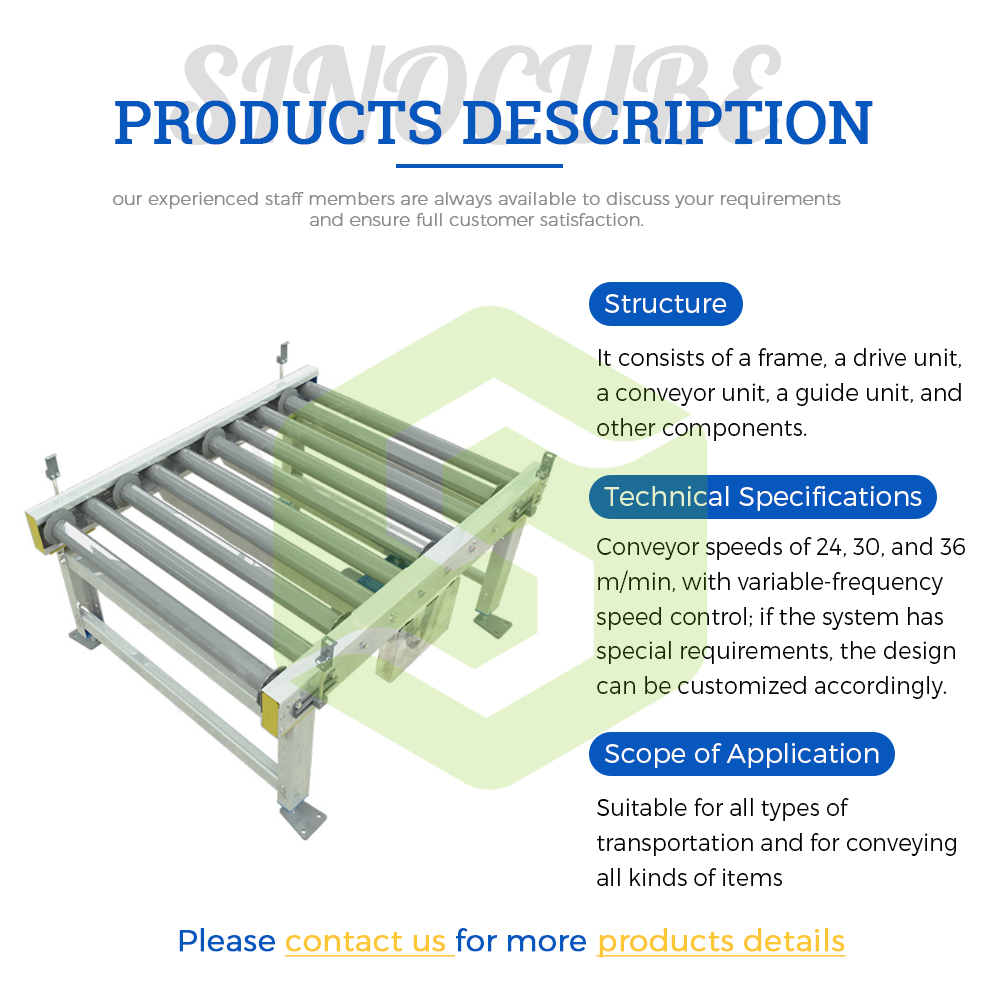 SINOCUBE

PRODUCTS DESCRIPTION

our experienced staff members are always available to discuss your requirements and ensure full customer satisfaction.

Structure

It consists of a frame, a drive unit, a conveyor unit, a guide unit, and other components.

Technical Specifications

Conveyor speeds of 24, 30, and 36 m/min, with variable-frequency speed control; if the system has special requirements, the design can be customized accordingly.

Scope of Application

Suitable for all types of transportation and for conveying all kinds of items

Please contact us for more products details